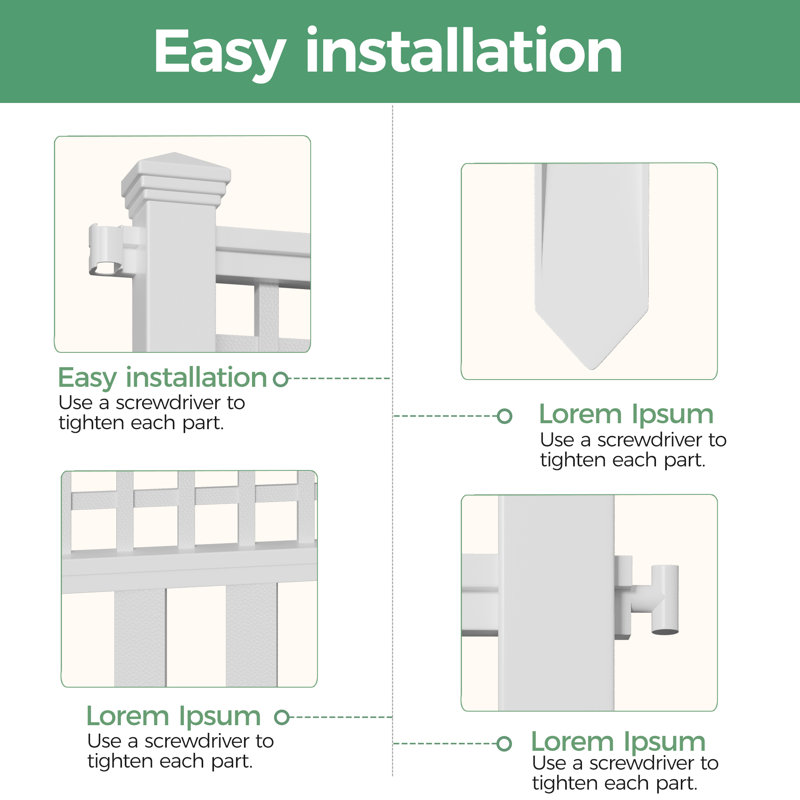 Easy installation

Easy installation
Use a screwdriver to tighten each part.

Lorem Ipsum
Use a screwdriver to tighten each part.

Lorem Ipsum
Use a screwdriver to tighten each part.

Lorem Ipsum
Use a screwdriver to tighten each part.